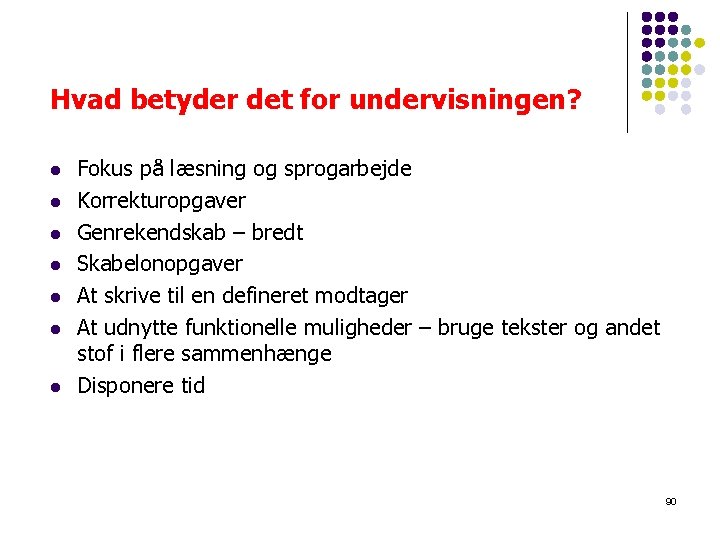 Hvad betyder det for undervisningen?

- Fokus på læsning og sprogarbejde
- Korrekturopgaver
- Genrekendskab – bredt
- Skabelonopgaver
- At skrive til en defineret modtager
- At udnytte funktionelle muligheder – bruge tekster og andet stof i flere sammenhænge
- Disponere tid

90